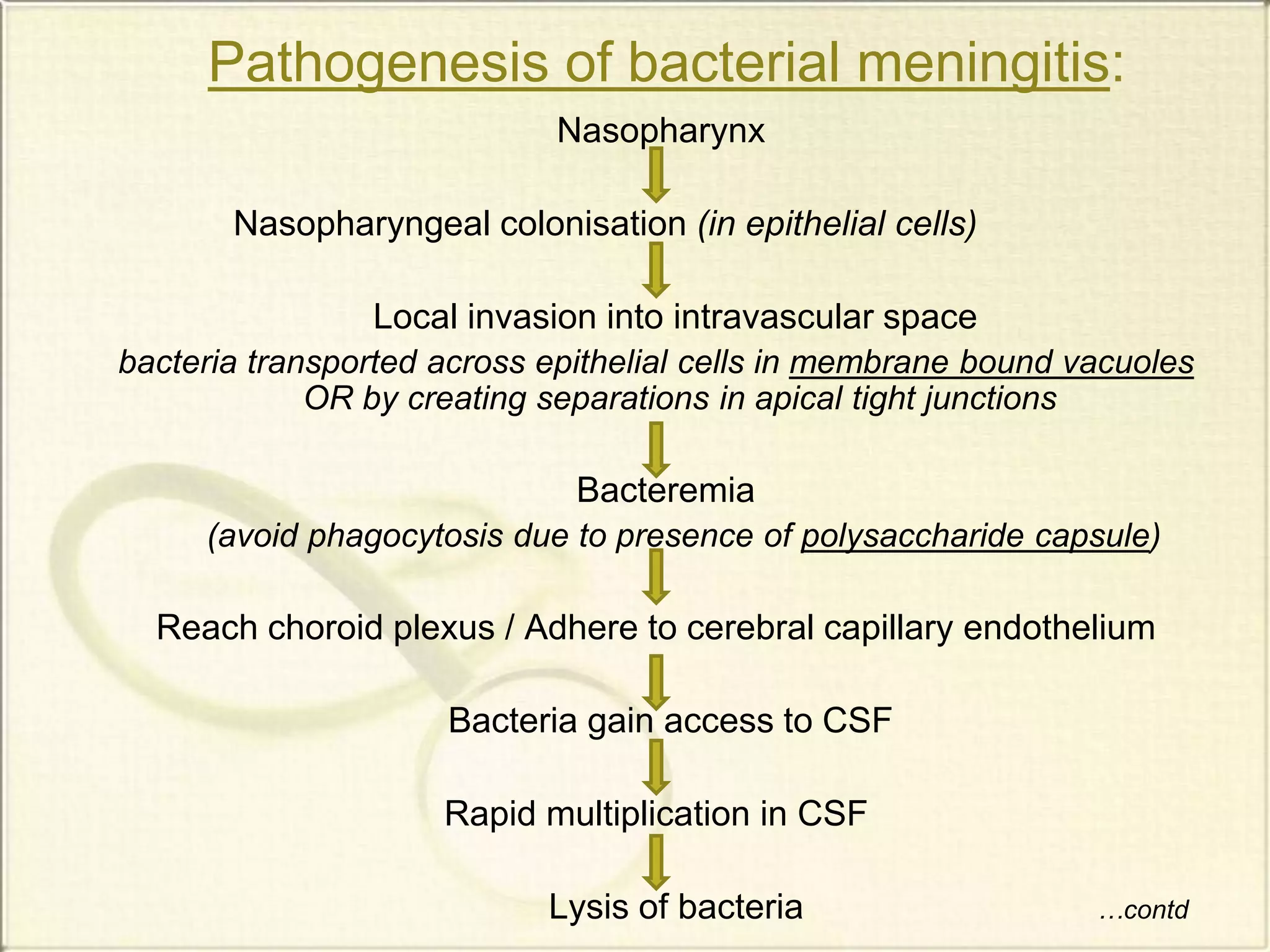 Pathogenesis of bacterial meningitis:

Nasopharynx

Nasopharyngeal colonisation (in epithelial cells)

Local invasion into intravascular space

bacteria transported across epithelial cells in membrane bound vacuoles OR by creating separations in apical tight junctions

Bacteremia

(avoid phagocytosis due to presence of polysaccharide capsule)

Reach choroid plexus / Adhere to cerebral capillary endothelium

Bacteria gain access to CSF

Rapid multiplication in CSF

Lysis of bacteria

…contd